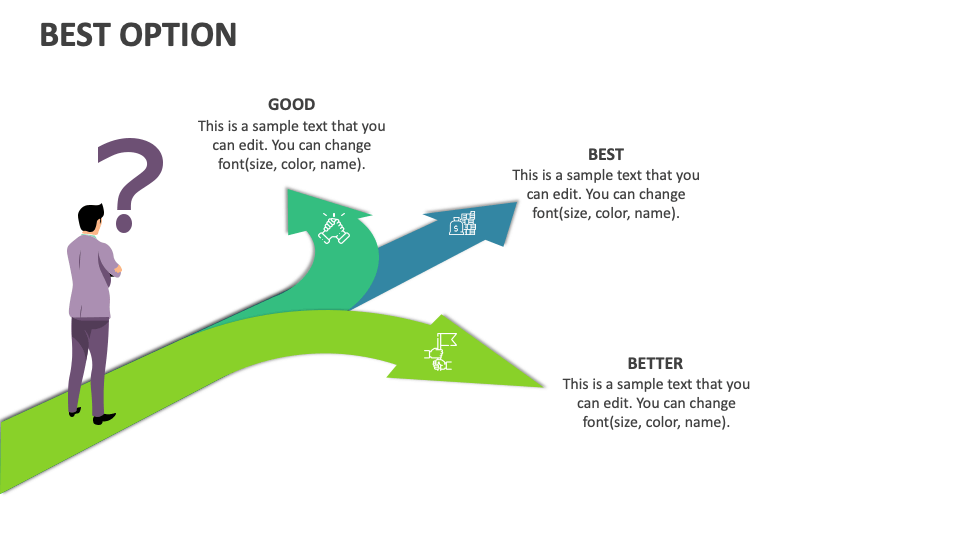 BEST OPTION

GOOD
This is a sample text that you can edit. You can change font(size, color, name).

BEST
This is a sample text that you can edit. You can change font(size, color, name).

BETTER
This is a sample text that you can edit. You can change font(size, color, name).